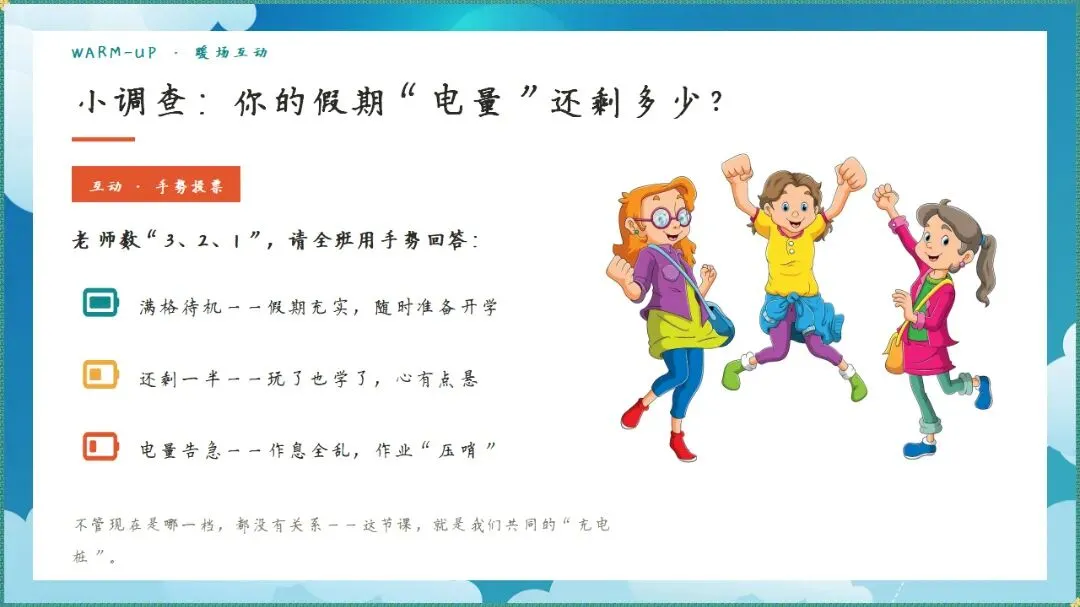 WARM-UP · 暖场互动

小调查：你的假期“电量”还剩多少？

互动 · 手势投票

老师数“3、2、1”，请全班用手势回答：

满格待机——假期充实，随时准备开学

还剩一半——玩了也学了，心有点悬

电量告急——作息全乱，作业“压哨”

不管现在是哪一档，都没有关系——这节课，就是我们共同的“充电桩”。